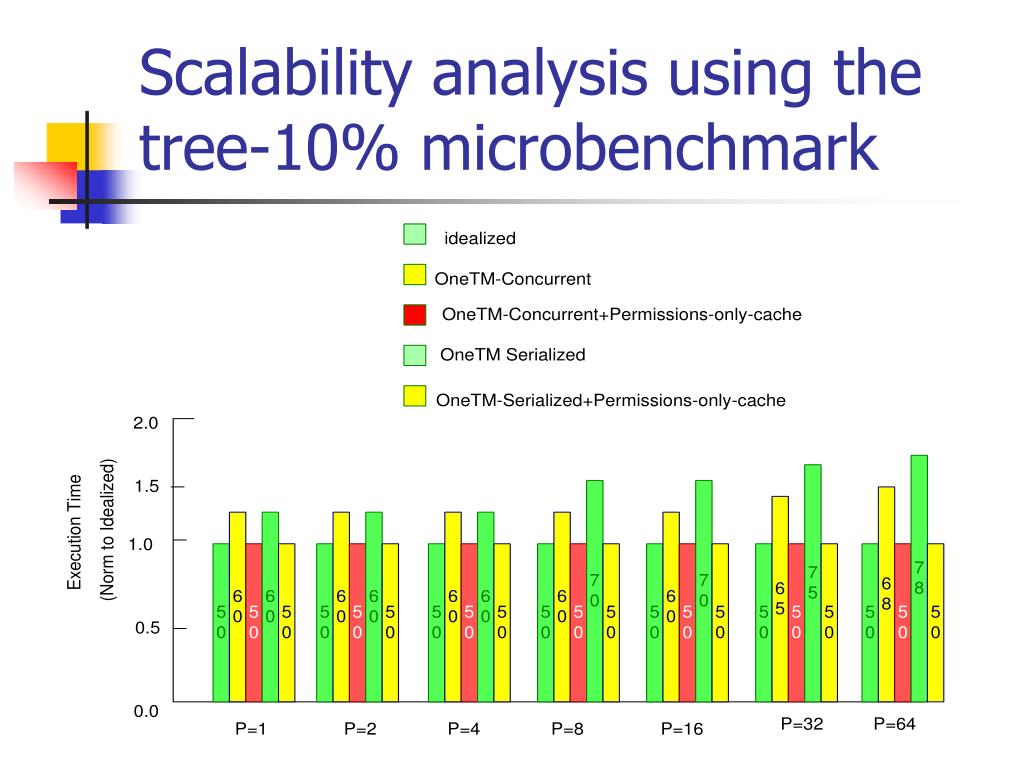 Scalability analysis using the tree-10% microbenchmark

idealized
OneTM-Concurrent
OneTM-Concurrent+Permissions-only-cache
OneTM Serialized
OneTM-Serialized+Permissions-only-cache

Execution Time
(Norm to Idealized)

2.0
1.5
1.0
0.5
0.0

50 60 50 60 50
50 60 50 60 50
50 60 50 60 50
50 60 50 70 50
50 60 50 70 50
50 65 50 75 50
50 68 50 78 50

P=1
P=2
P=4
P=8
P=16
P=32
P=64